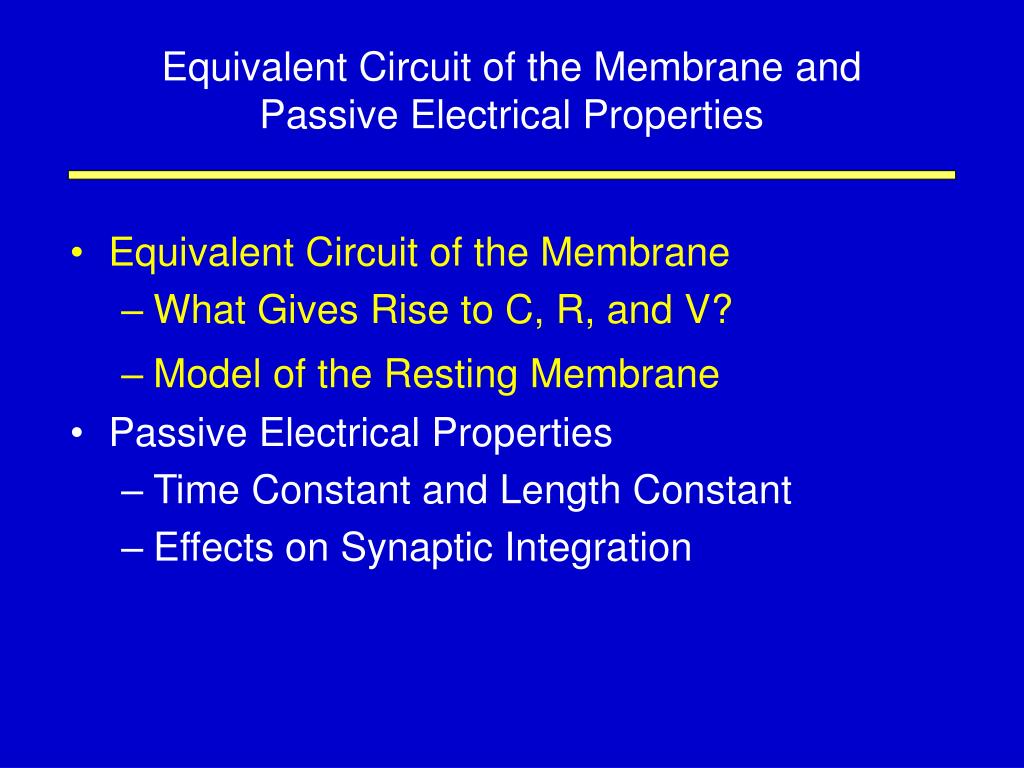 Equivalent Circuit of the Membrane and Passive Electrical Properties

• Equivalent Circuit of the Membrane
  – What Gives Rise to C, R, and V?
  – Model of the Resting Membrane
• Passive Electrical Properties
  – Time Constant and Length Constant
  – Effects on Synaptic Integration